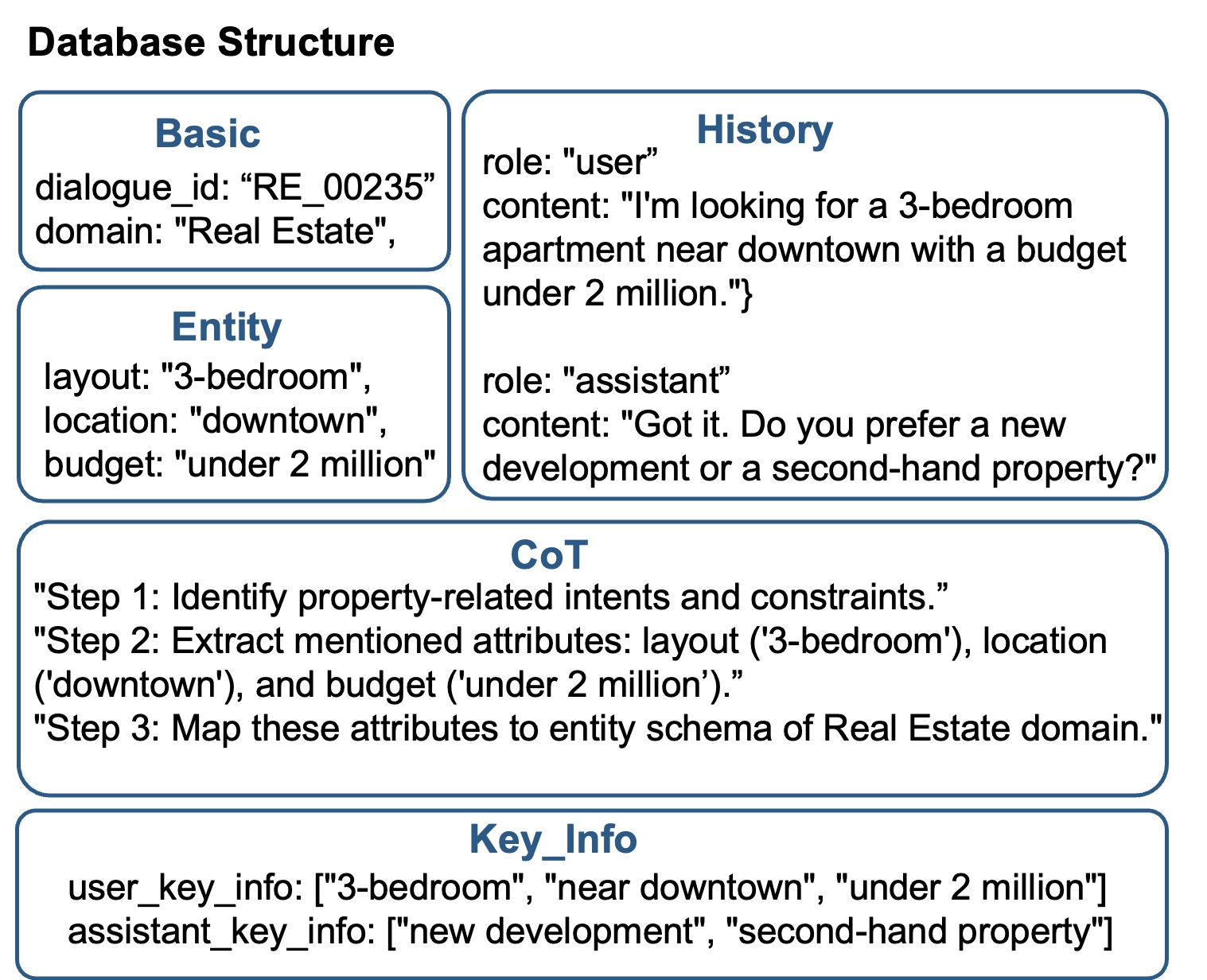 Database Structure

Basic
dialogue_id: “RE_00235”
domain: "Real Estate",

Entity
layout: "3-bedroom",
location: "downtown",
budget: "under 2 million"

History
role: "user”
content: "I'm looking for a 3-bedroom apartment near downtown with a budget under 2 million."}

role: "assistant”
content: "Got it. Do you prefer a new development or a second-hand property?"

CoT
"Step 1: Identify property-related intents and constraints.”
"Step 2: Extract mentioned attributes: layout ('3-bedroom'), location ('downtown'), and budget ('under 2 million’).”
"Step 3: Map these attributes to entity schema of Real Estate domain."

Key_Info
user_key_info: ["3-bedroom", "near downtown", "under 2 million"]
assistant_key_info: ["new development", "second-hand property"]